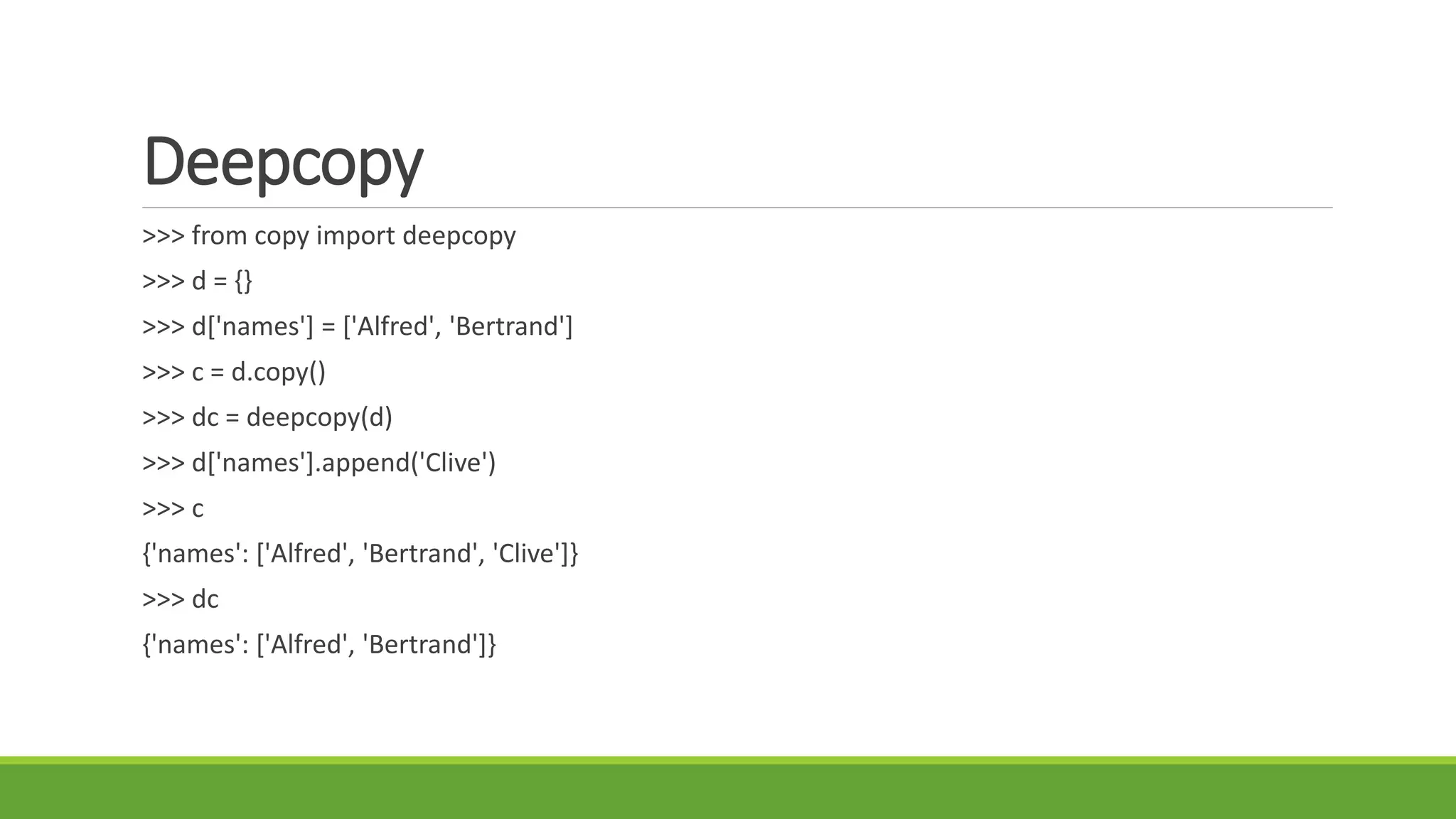 Deepcopy

>>> from copy import deepcopy

>>> d = {}

>>> d['names'] = ['Alfred', 'Bertrand']

>>> c = d.copy()

>>> dc = deepcopy(d)

>>> d['names'].append('Clive')

>>> c

{'names': ['Alfred', 'Bertrand', 'Clive']}

>>> dc

{'names': ['Alfred', 'Bertrand']}